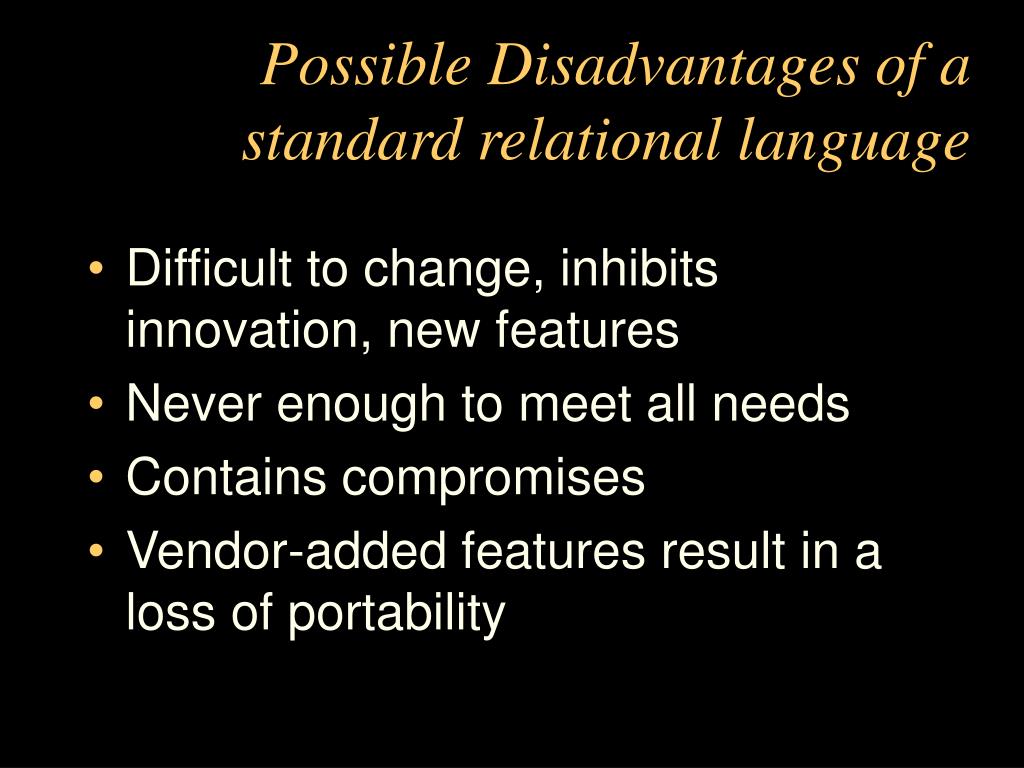 Possible Disadvantages of a standard relational language

• Difficult to change, inhibits innovation, new features
• Never enough to meet all needs
• Contains compromises
• Vendor-added features result in a loss of portability